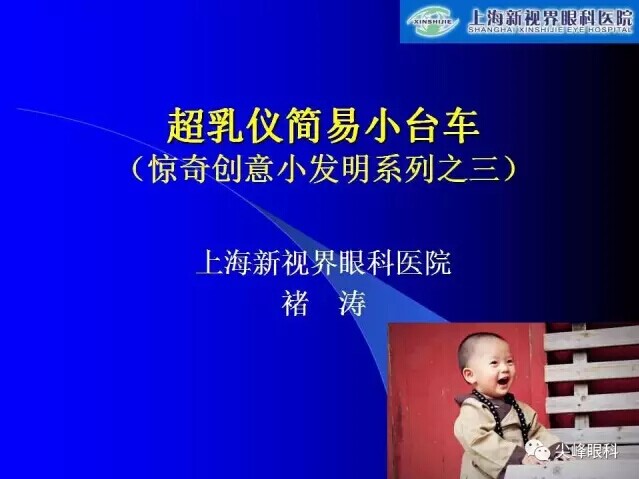 XINSHIJIE 上海新视界眼科医院 SHANGHAI XINSHIJIE EYE HOSPITAL

超乳仪简易小台车
（惊奇创意小发明系列之三）

上海新视界眼科医院
褚 涛

尖峰眼科